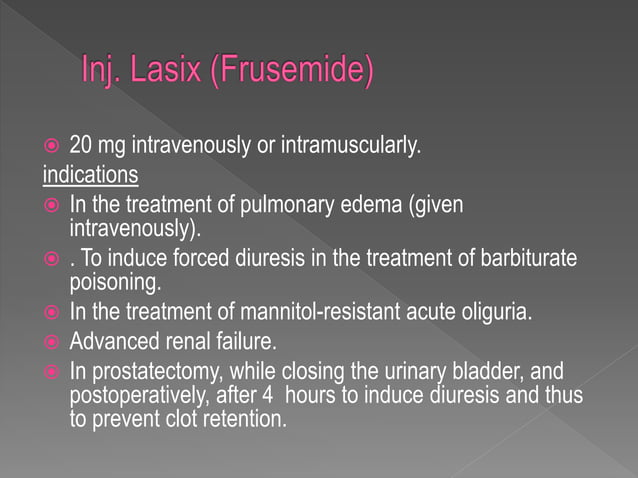 Inj. Lasix (Frusemide)

20 mg intravenously or intramuscularly.

indications

In the treatment of pulmonary edema (given intravenously).

. To induce forced diuresis in the treatment of barbiturate poisoning.

In the treatment of mannitol-resistant acute oliguria.

Advanced renal failure.

In prostatectomy, while closing the urinary bladder, and postoperatively, after 4 hours to induce diuresis and thus to prevent clot retention.